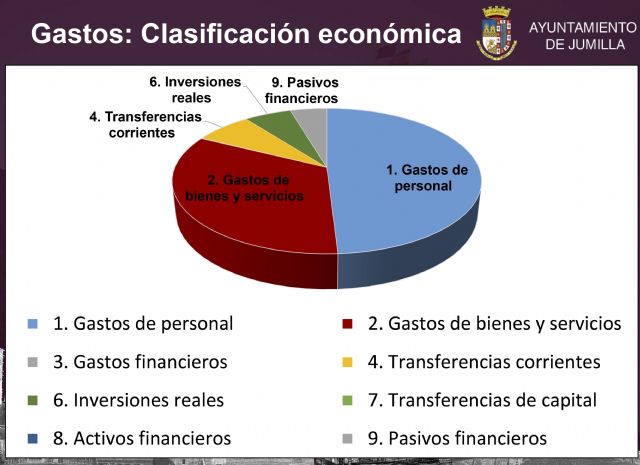 Gastos: Clasificación económica

AYUNTAMIENTO DE JUMILLA

6. Inversiones reales

9. Pasivos financieros

4. Transferencias corrientes

2. Gastos de bienes y servicios

1. Gastos de personal

1. Gastos de personal
2. Gastos de bienes y servicios
3. Gastos financieros
4. Transferencias corrientes
6. Inversiones reales
7. Transferencias de capital
8. Activos financieros
9. Pasivos financieros